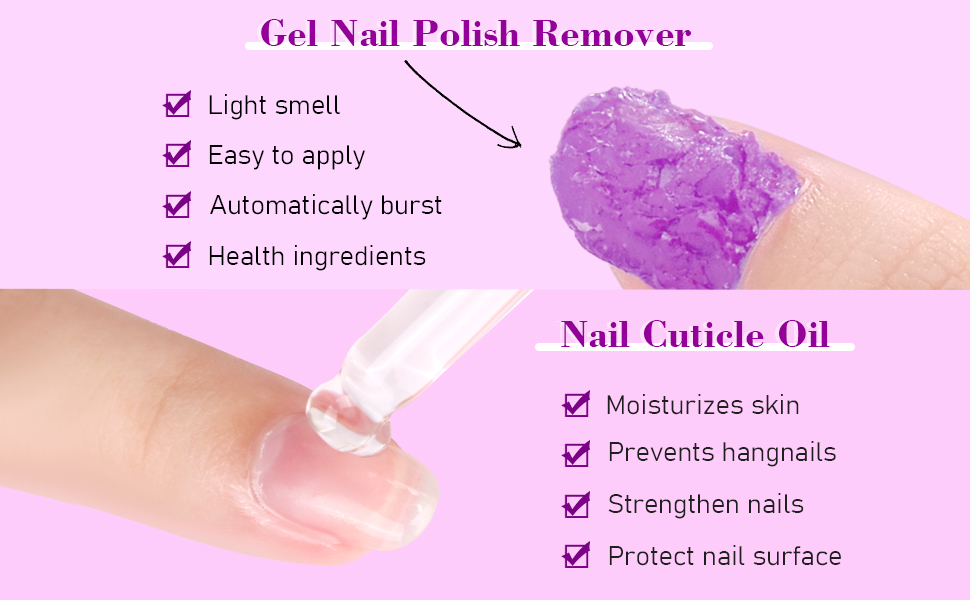 Gel Nail Polish Remover

Light smell
Easy to apply
Automatically burst
Health ingredients

Nail Cuticle Oil

Moisturizes skin
Prevents hangnails
Strengthen nails
Protect nail surface